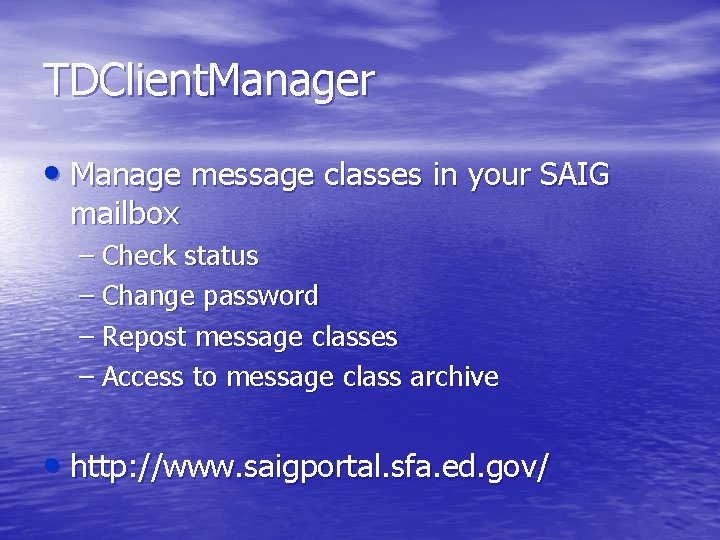 TDClientManager

• Manage message classes in your SAIG mailbox
– Check status
– Change password
– Repost message classes
– Access to message class archive

• http://www.saigportal.sfa.ed.gov/